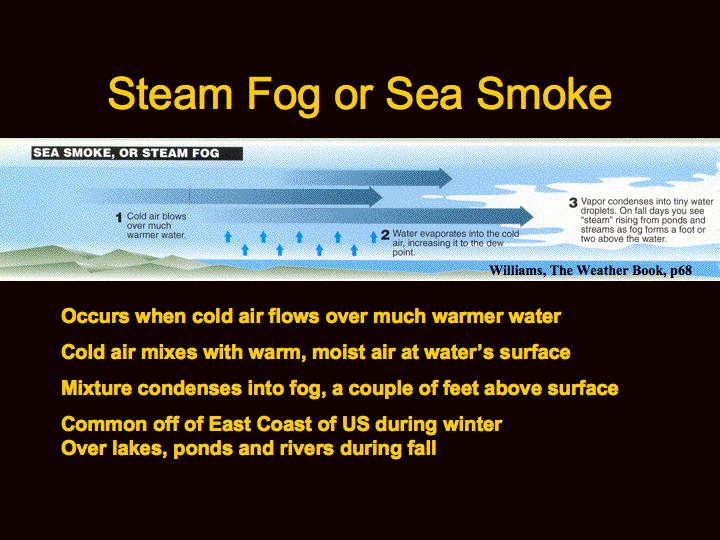 Steam Fog or Sea Smoke

SEA SMOKE, OR STEAM FOG

1 Cold air blows over much warmer water.

2 Water evaporates into the cold air, increasing it to the dew point.

3 Vapor condenses into tiny water droplets. On fall days you see "steam" rising from ponds and streams as fog forms a foot or two above the water.

Williams, The Weather Book, p68

Occurs when cold air flows over much warmer water

Cold air mixes with warm, moist air at water's surface

Mixture condenses into fog, a couple of feet above surface

Common off of East Coast of US during winter
Over lakes, ponds and rivers during fall